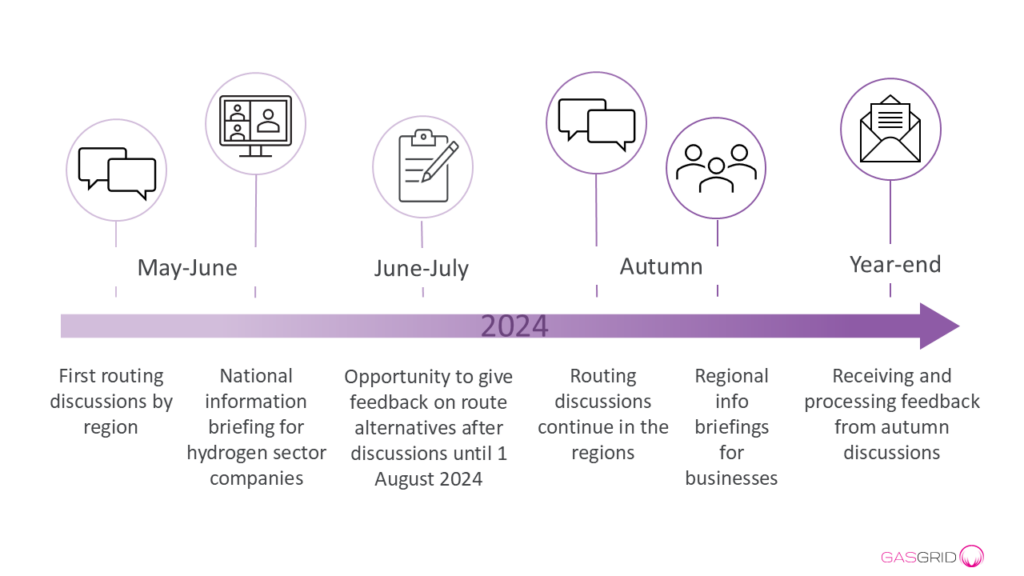 May-June

June-July

Autumn

Year-end

2024

First routing discussions by region

National information briefing for hydrogen sector companies

Opportunity to give feedback on route alternatives after discussions until 1 August 2024

Routing discussions continue in the regions

Regional info briefings for businesses

Receiving and processing feedback from autumn discussions

GASGRID